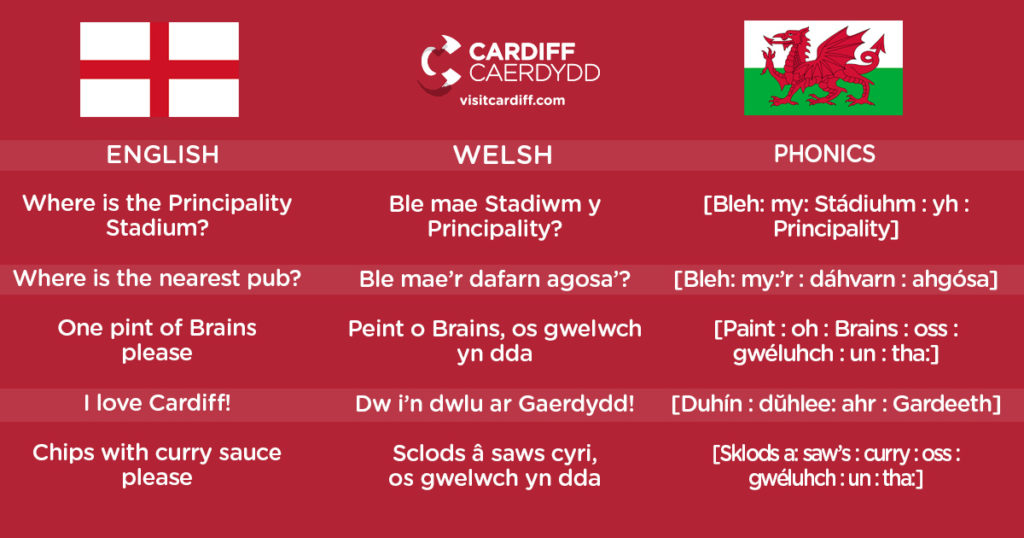 CARDIFF
CAERDYDD
visitcardiff.com

| ENGLISH | WELSH | PHONICS |
|---|---|---|
| Where is the Principality Stadium? | Ble mae Stadiwm y Principality? | [Bleh: my: Stádiuhm : yh : Principality] |
| Where is the nearest pub? | Ble mae'r dafarn agosa'? | [Bleh: my:'r : dáhvarn : ahgósa] |
| One pint of Brains please | Peint o Brains, os gwelwch yn dda | [Paint : oh : Brains : oss : gwéluhch : un : tha:] |
| I love Cardiff! | Dw i'n dwlu ar Gaerdydd! | [Duhín : dŭhlee: ahr : Gardeeth] |
| Chips with curry sauce please | Sclods â saws cyri, os gwelwch yn dda | [Sklods a: saw's : curry : oss : gwéluhch : un : tha:] |